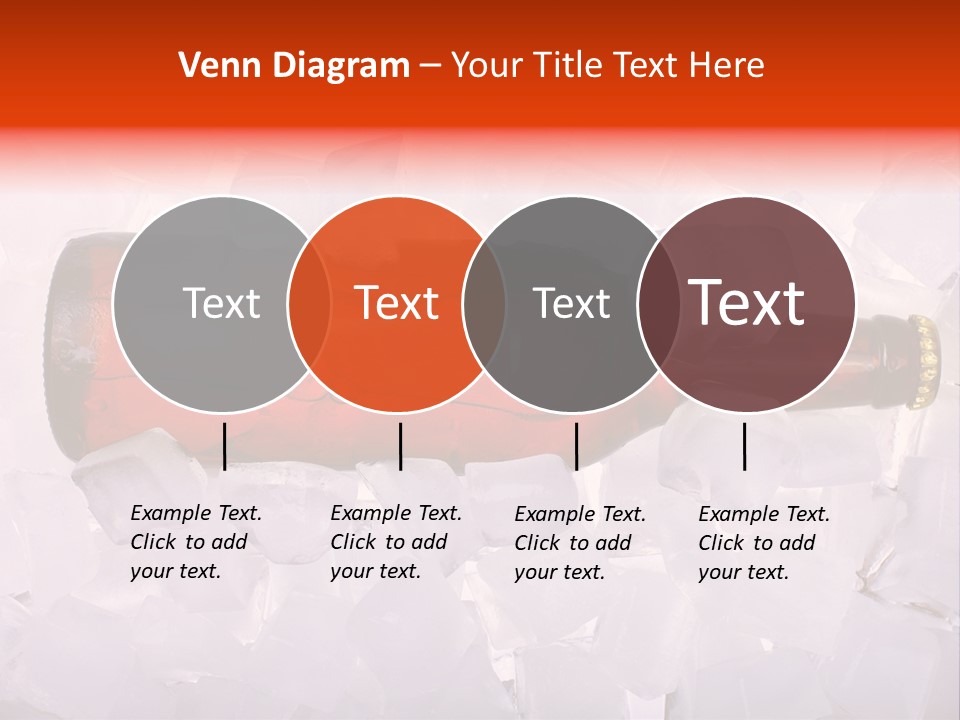 Venn Diagram – Your Title Text Here

Text

Text

Text

Text

Example Text. Click to add your text.

Example Text. Click to add your text.

Example Text. Click to add your text.

Example Text. Click to add your text.